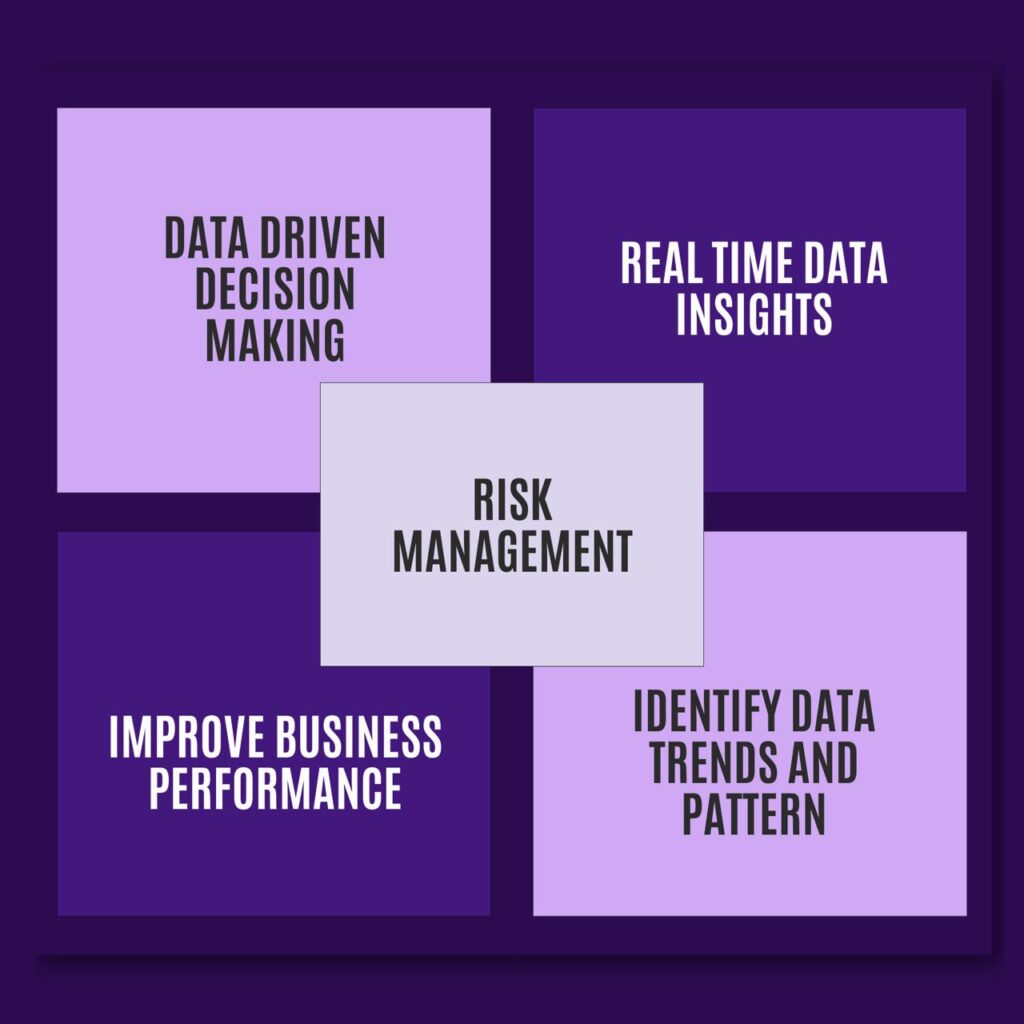 DATA DRIVEN DECISION MAKING

REAL TIME DATA INSIGHTS

RISK MANAGEMENT

IMPROVE BUSINESS PERFORMANCE

IDENTIFY DATA TRENDS AND PATTERN